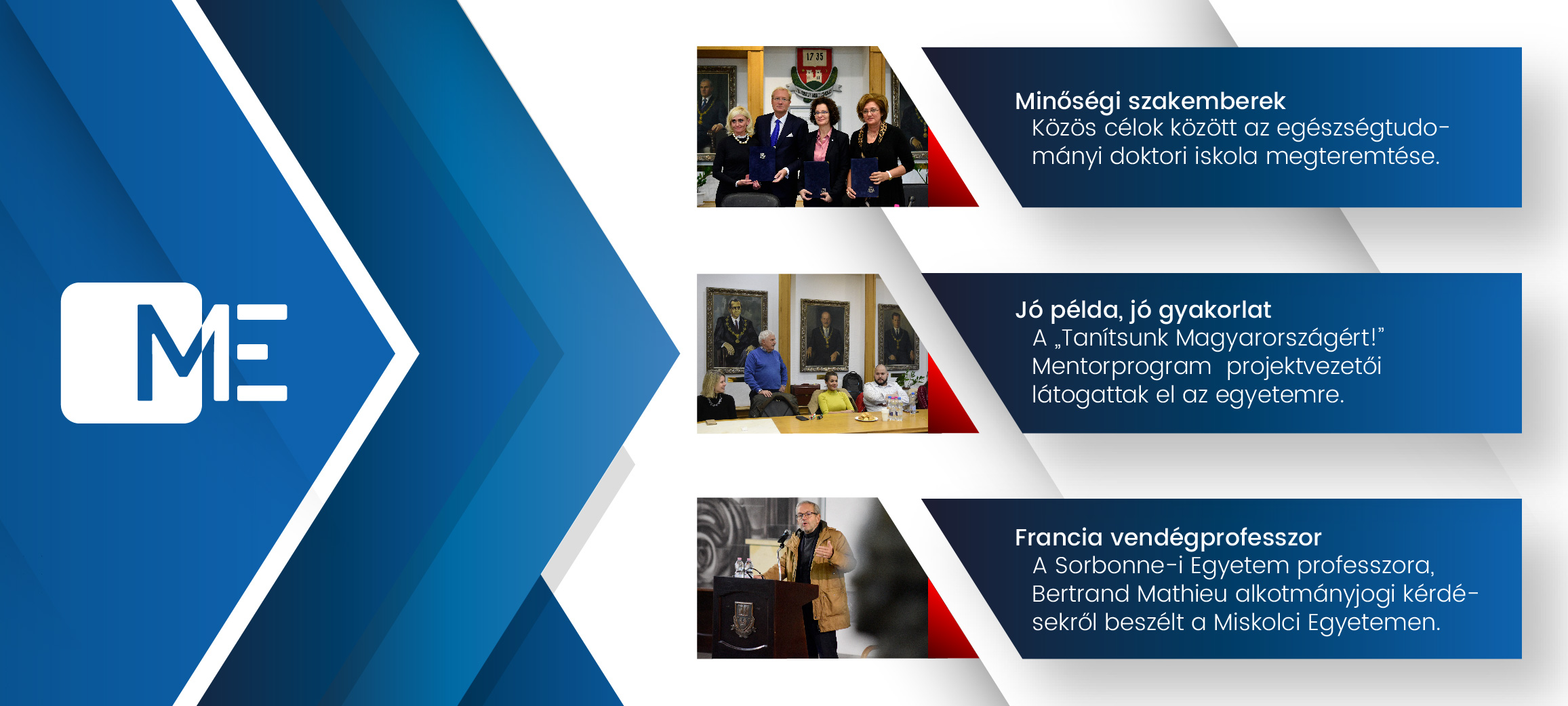 ME

17 35

Minőségi szakemberek
Közös célok között az egészségtudományi doktori iskola megteremtése.

Jó példa, jó gyakorlat
A „Tanítsunk Magyarországért!” Mentorprogram projektvezetői látogattak el az egyetemre.

Francia vendégprofesszor
A Sorbonne-i Egyetem professzora, Bertrand Mathieu alkotmányjogi kérdésekről beszélt a Miskolci Egyetemen.